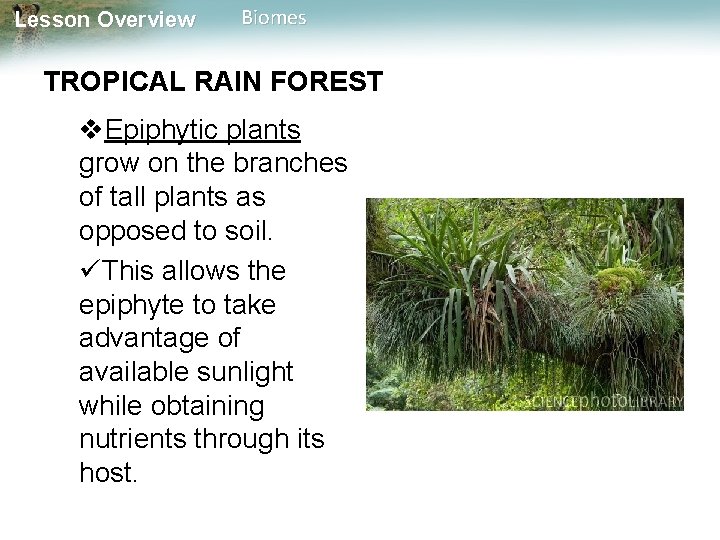 Lesson Overview Biomes

TROPICAL RAIN FOREST

❖Epiphytic plants grow on the branches of tall plants as opposed to soil.

✓This allows the epiphyte to take advantage of available sunlight while obtaining nutrients through its host.

SCIENCEphotoLIBRARY